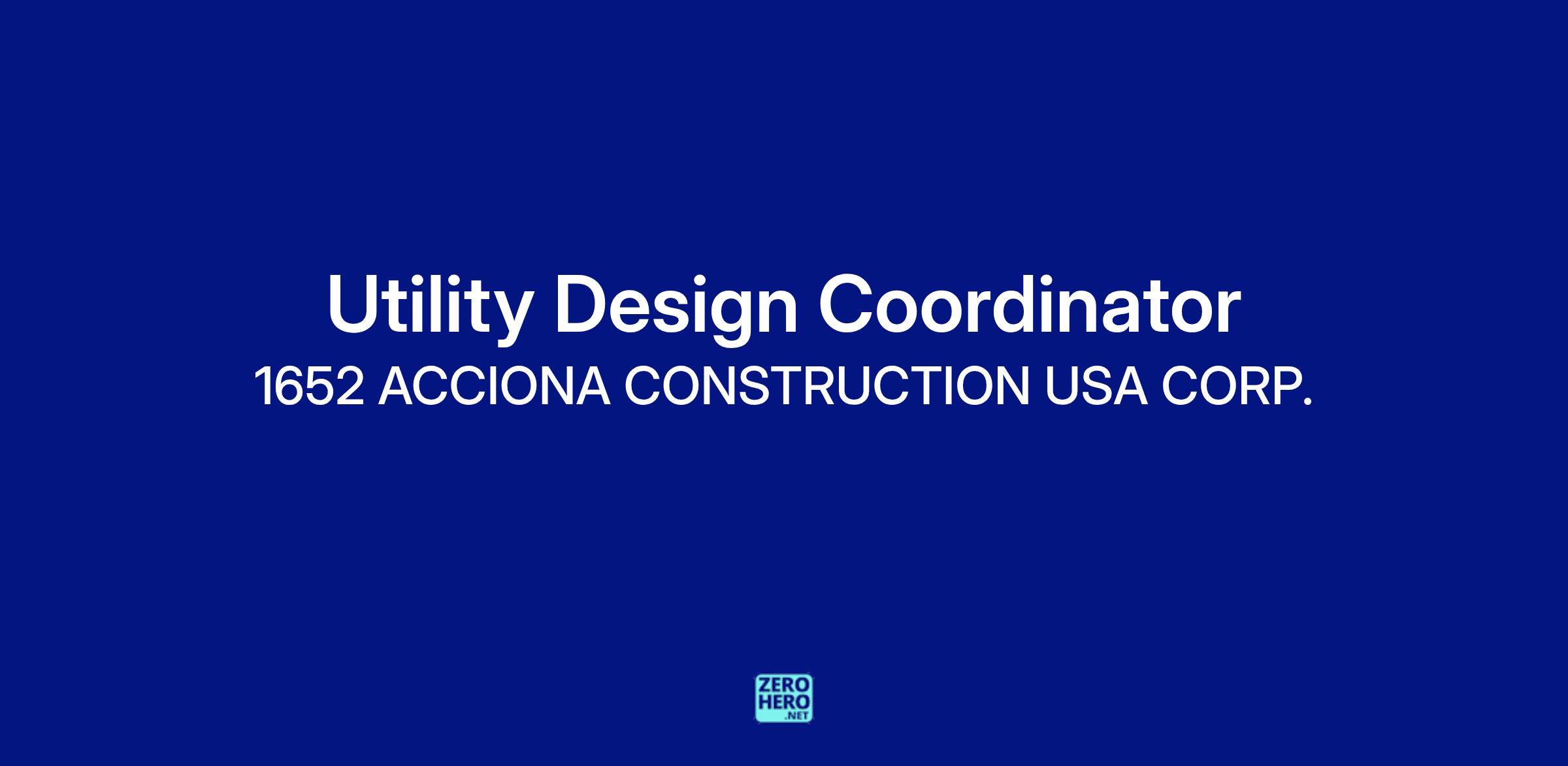 Utility Design Coordinator
1652 ACCIONA CONSTRUCTION USA CORP.

ZERO
HERO
.NET